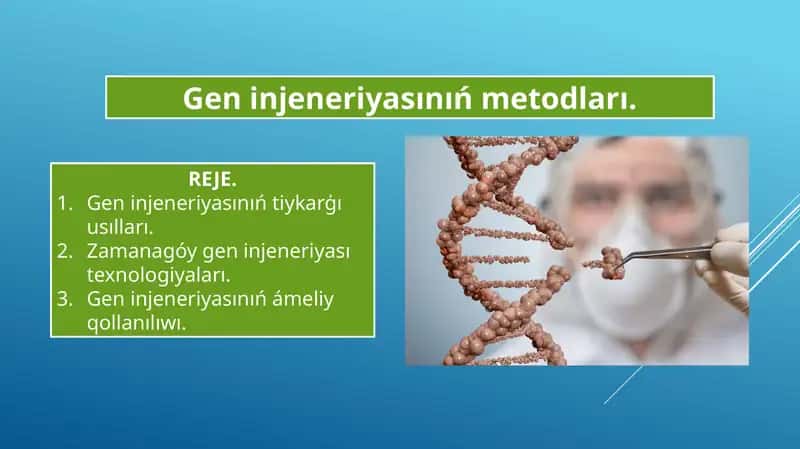 Gen injeneriyasınıń metodları.

REJE.

1. Gen injeneriyasınıń tiykarǵı usılları.
2. Zamanagóy gen injeneriyası texnologiyaları.
3. Gen injeneriyasınıń ámeliy qollanılıwı.